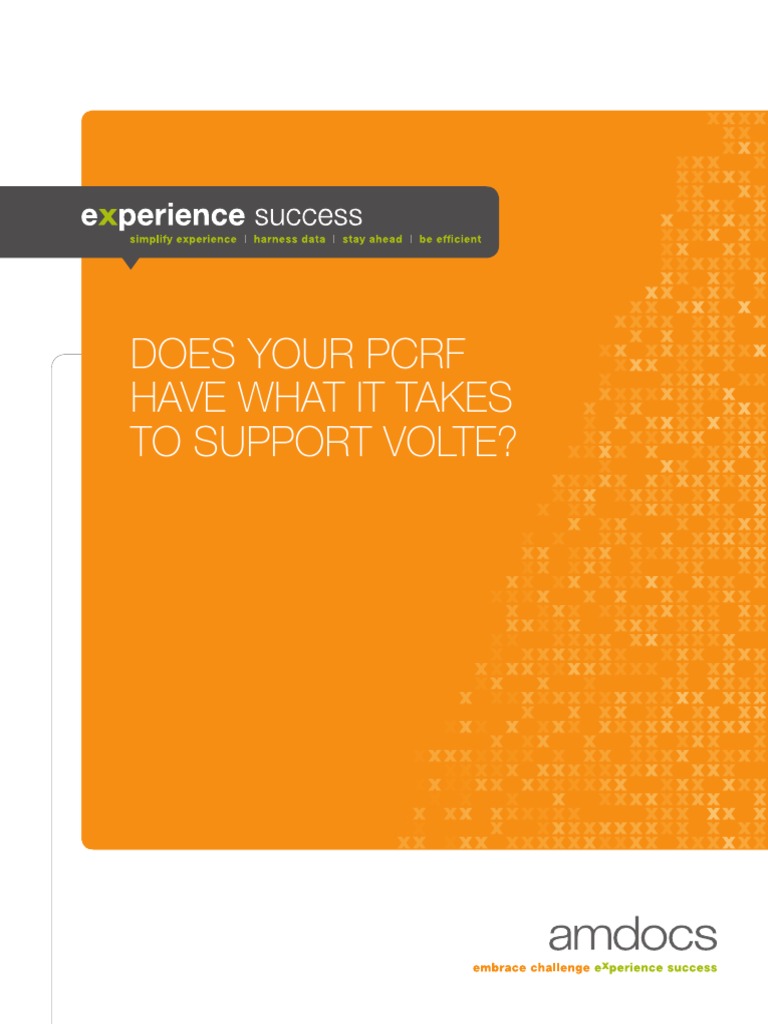 experience success
simplify experience | harness data | stay ahead | be efficient

DOES YOUR PCRF HAVE WHAT IT TAKES TO SUPPORT VOLTE?

amdocs
embrace challenge experience success